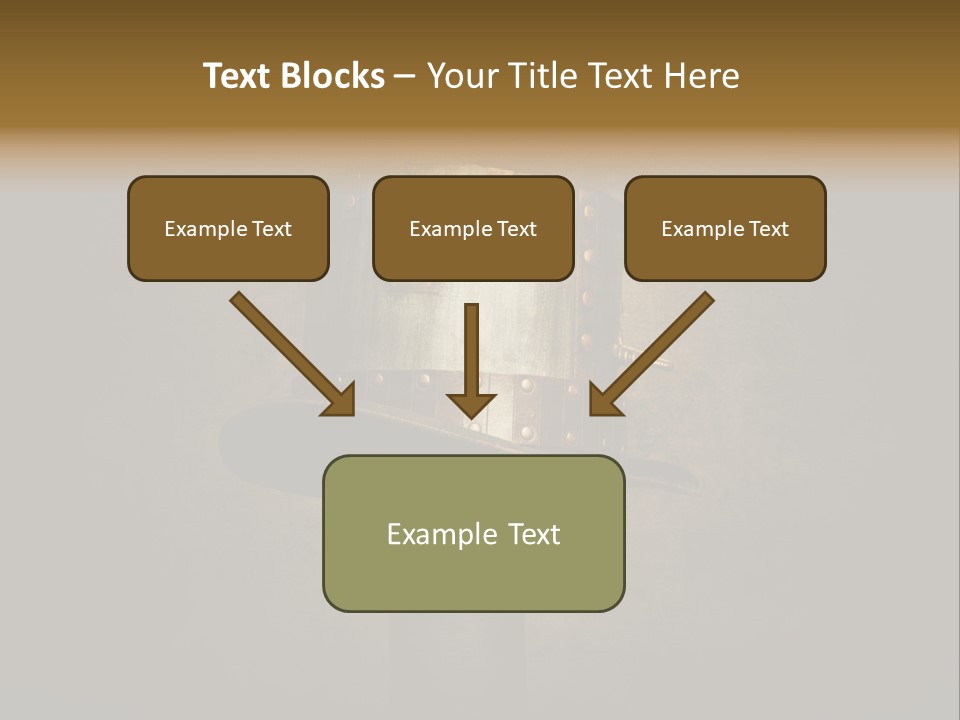 Text Blocks – Your Title Text Here

Example Text

Example Text

Example Text

Example Text